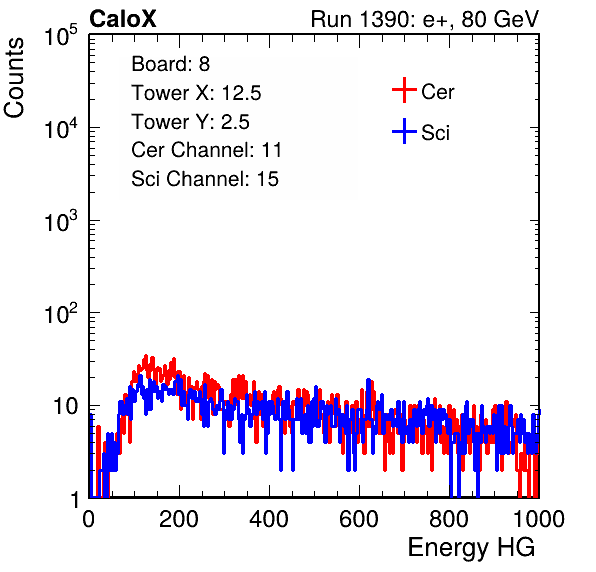 CaloX

Run 1390: e+, 80 GeV

Counts

$10^5$
$10^4$
$10^3$
$10^2$
10
1

Board: 8
Tower X: 12.5
Tower Y: 2.5
Cer Channel: 11
Sci Channel: 15

Cer
Sci

0 200 400 600 800 1000

Energy HG